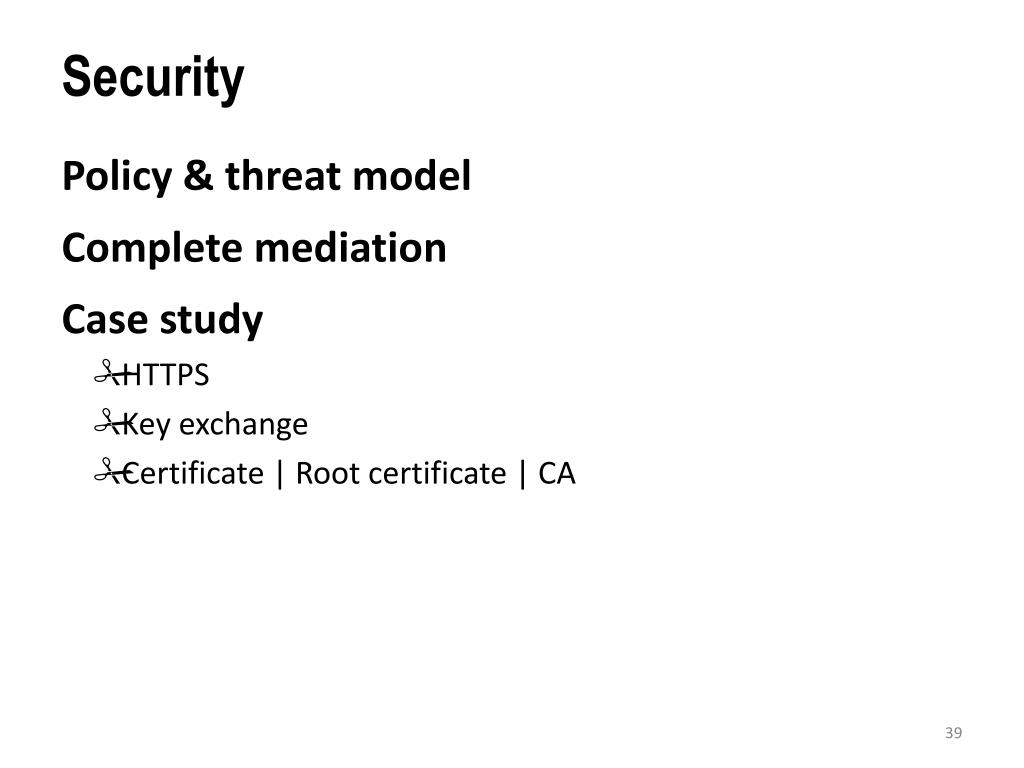 Security

Policy & threat model

Complete mediation

Case study

HTTPS

Key exchange

Certificate | Root certificate | CA

39